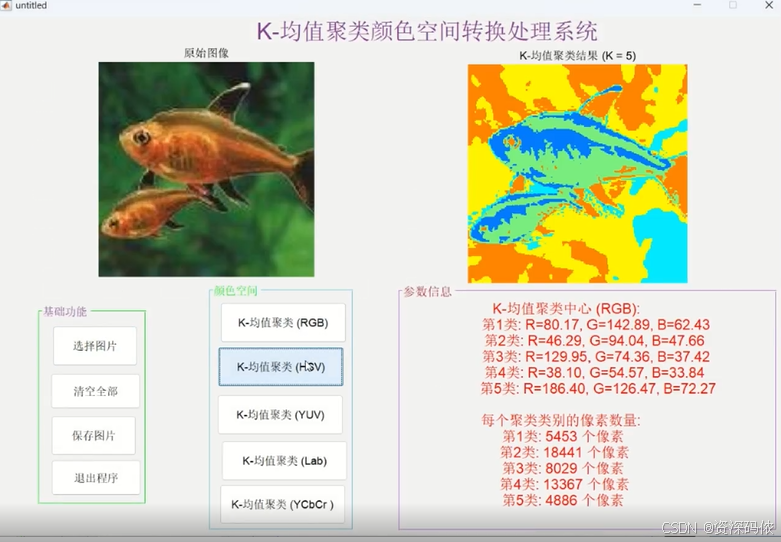 untitled

K-均值聚类颜色空间转换处理系统

原始图像

K-均值聚类结果 (K = 5)

基础功能

选择图片

清空全部

保存图片

退出程序

颜色空间

K-均值聚类 (RGB)

K-均值聚类 (HSV)

K-均值聚类 (YUV)

K-均值聚类 (Lab)

K-均值聚类 (YCbCr )

参数信息

K-均值聚类中心 (RGB):
第1类: R=80.17, G=142.89, B=62.43
第2类: R=46.29, G=94.04, B=47.66
第3类: R=129.95, G=74.36, B=37.42
第4类: R=38.10, G=54.57, B=33.84
第5类: R=186.40, G=126.47, B=72.27

每个聚类类别的像素数量:
第1类: 5453 个像素
第2类: 18441 个像素
第3类: 8029 个像素
第4类: 13367 个像素
第5类: 4886 个像素

CSDN @资深码侬